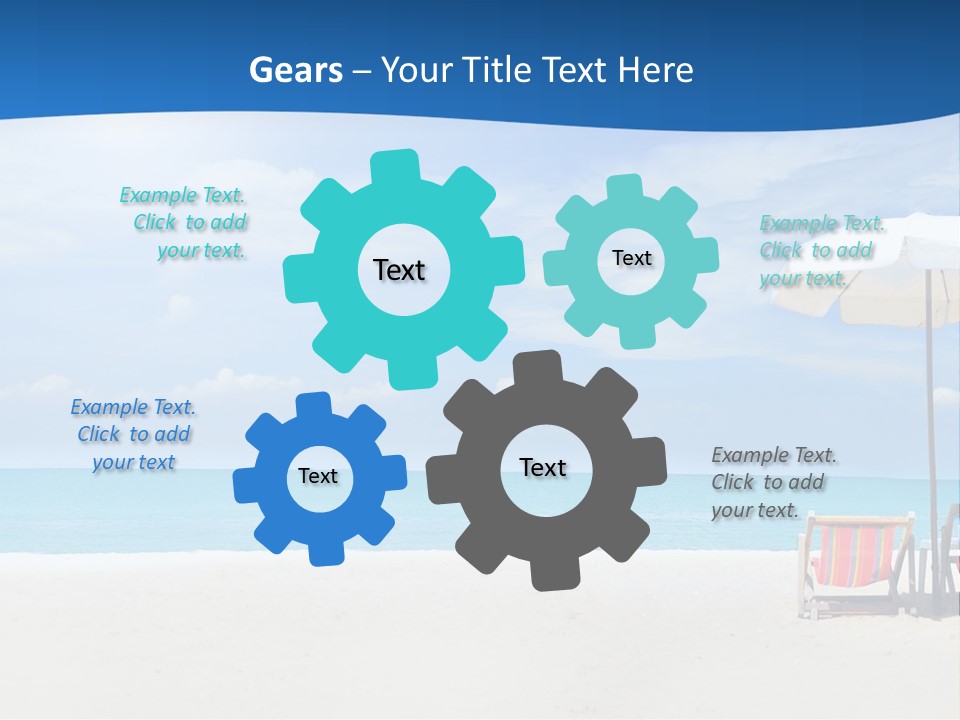 Gears – Your Title Text Here

Example Text. Click to add your text.

Text

Text

Example Text. Click to add your text.

Example Text. Click to add your text

Text

Text

Example Text. Click to add your text.